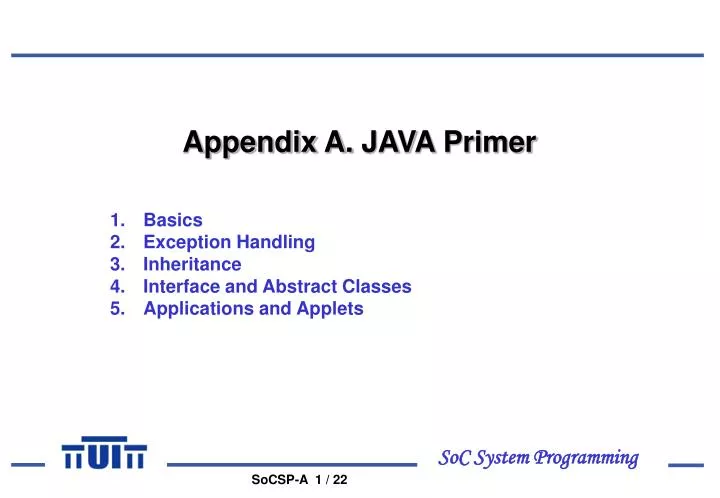 Appendix A. JAVA Primer

1. Basics
2. Exception Handling
3. Inheritance
4. Interface and Abstract Classes
5. Applications and Applets

SoC System Programming

SoCSP-A 1 / 22